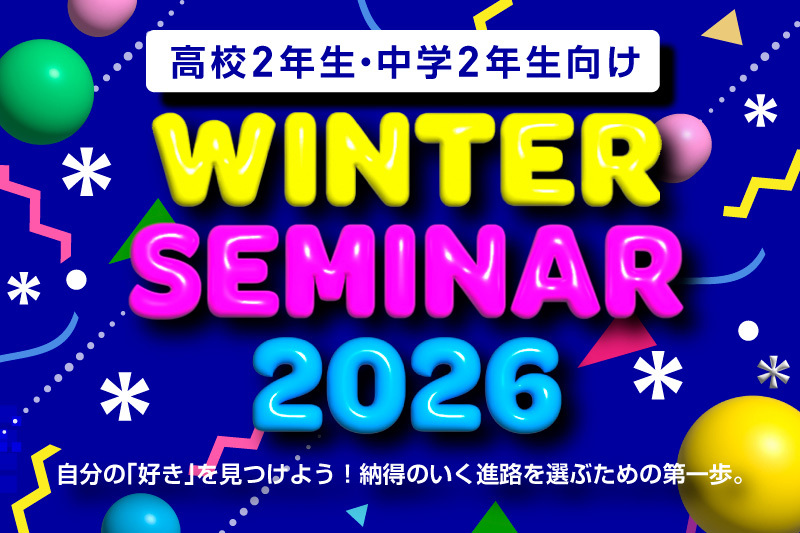 高校2年生・中学2年生向け

WINTER SEMINAR 2026

自分の「好き」を見つけよう！納得のいく進路を選ぶための第一歩。